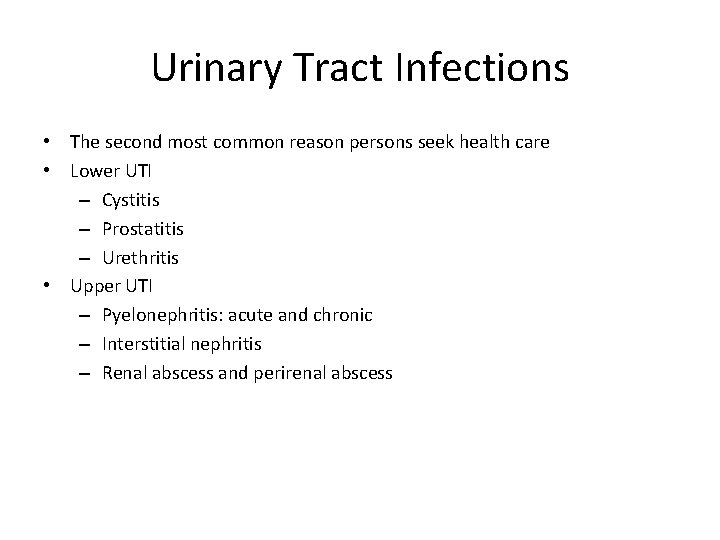 Urinary Tract Infections

• The second most common reason persons seek health care
• Lower UTI
– Cystitis
– Prostatitis
– Urethritis
• Upper UTI
– Pyelonephritis: acute and chronic
– Interstitial nephritis
– Renal abscess and perirenal abscess